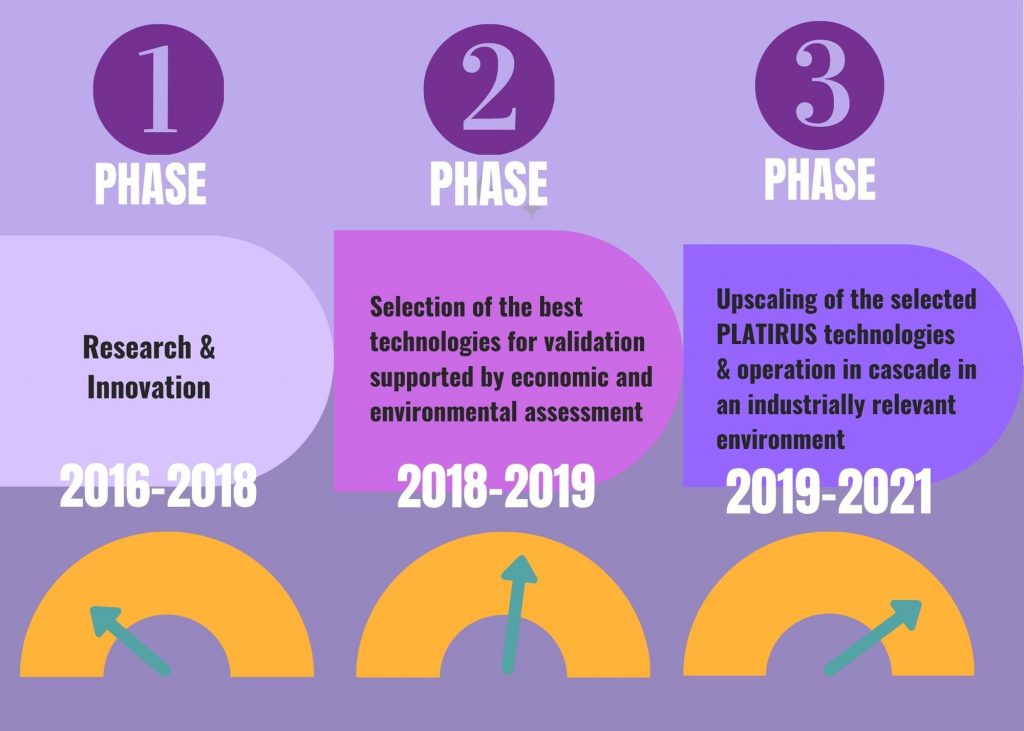 1
PHASE

Research & Innovation

2016-2018

2
PHASE

Selection of the best technologies for validation supported by economic and environmental assessment

2018-2019

3
PHASE

Upscaling of the selected PLATIRUS technologies & operation in cascade in an industrially relevant environment

2019-2021